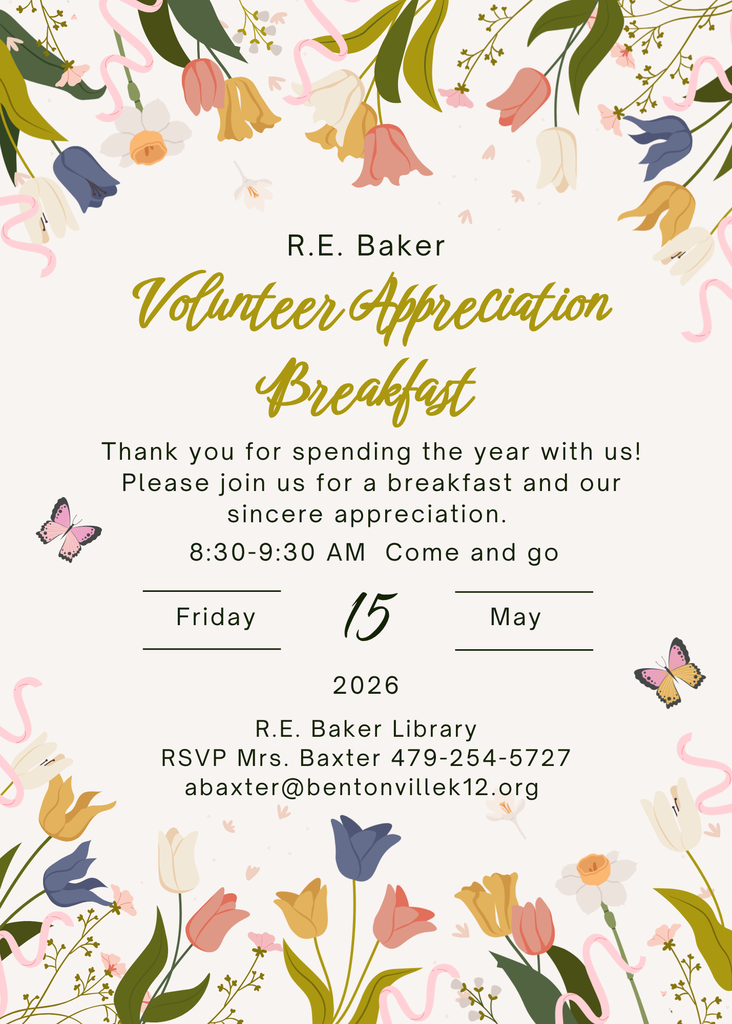 R.E. Baker

Volunteer Appreciation Breakfast

Thank you for spending the year with us! Please join us for a breakfast and our sincere appreciation.

8:30-9:30 AM Come and go

Friday 15 May

2026

R.E. Baker Library
RSVP Mrs. Baxter 479-254-5727
abaxter@bentonvillek12.org